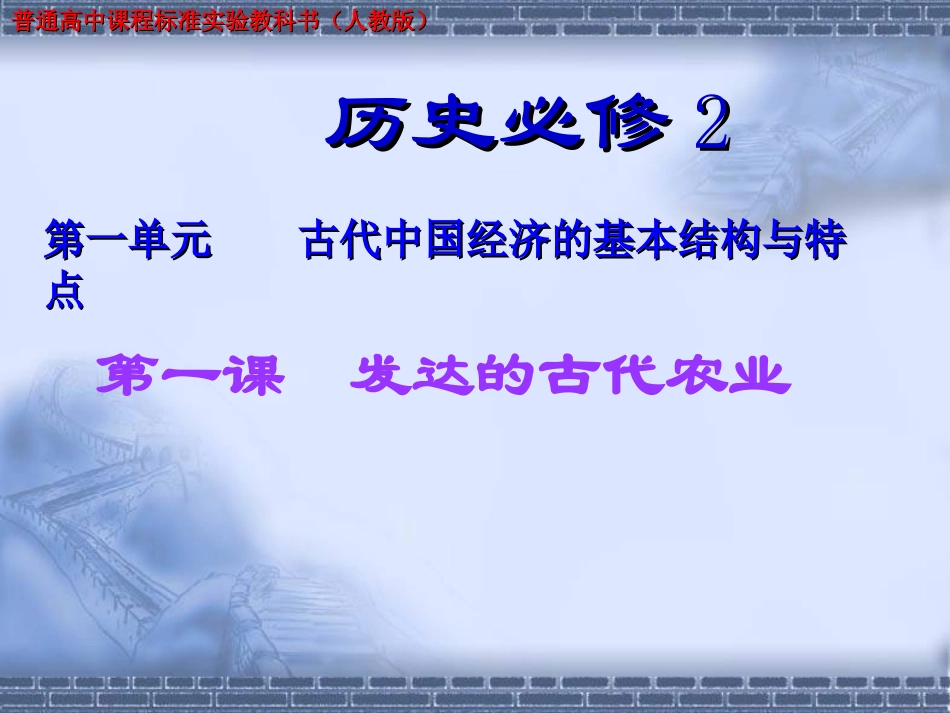 普通高中课程标准实验教科书（人教版）

历史必修 2

第一单元　　古代中国经济的基本结构与特点

第一课　发达的古代农业